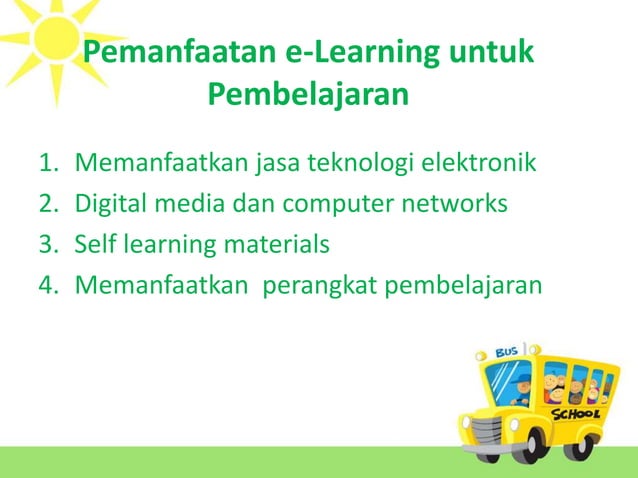 Pemanfaatan e-Learning untuk Pembelajaran

1. Memanfaatkan jasa teknologi elektronik
2. Digital media dan computer networks
3. Self learning materials
4. Memanfaatkan perangkat pembelajaran

BUS

SCHOOL